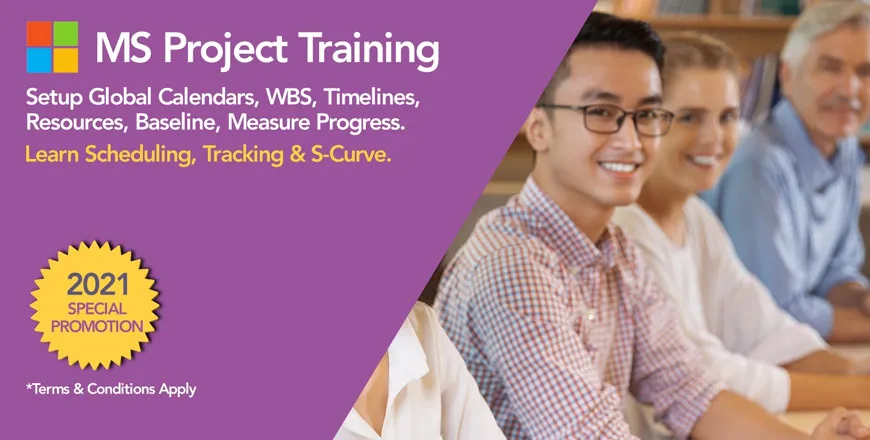 MS Project Training

Setup Global Calendars, WBS, Timelines, Resources, Baseline, Measure Progress.

Learn Scheduling, Tracking & S-Curve.

2021
SPECIAL
PROMOTION

*Terms & Conditions Apply